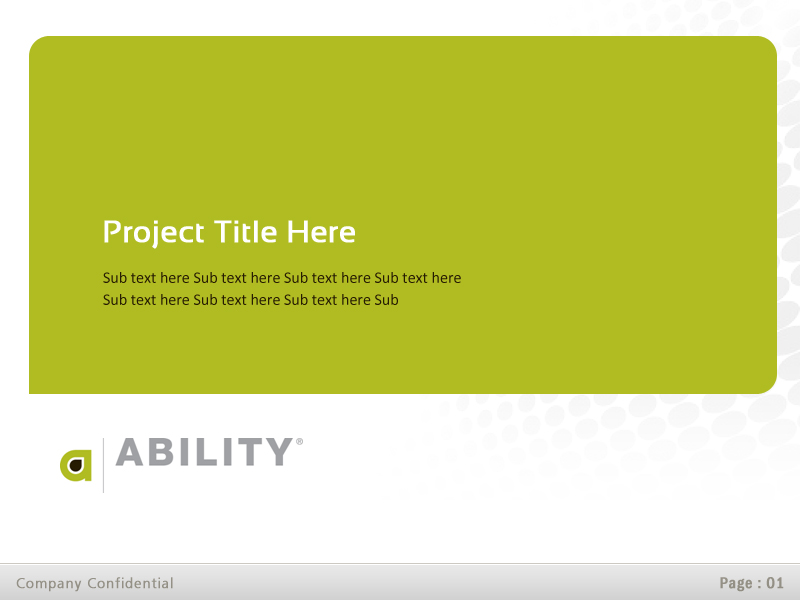 Project Title Here

Sub text here Sub text here Sub text here Sub text here Sub text here Sub text here Sub text here Sub

a ABILITY®

Company Confidential

Page : 01